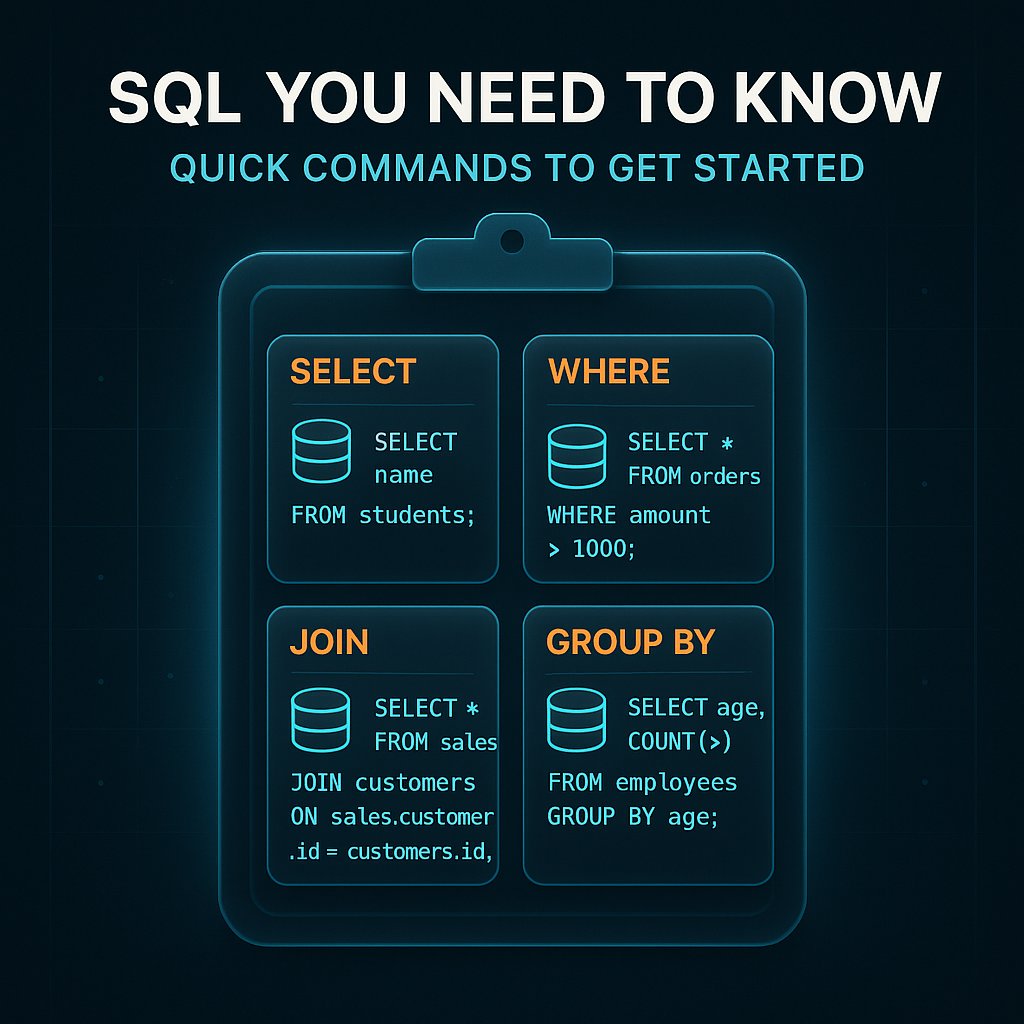 SQL YOU NEED TO KNOW

QUICK COMMANDS TO GET STARTED

SELECT

SELECT name
FROM students;

WHERE

SELECT *
FROM orders
WHERE amount
> 1000;

JOIN

SELECT *
FROM sales
JOIN customers
ON sales.customer
.id = customers.id,

GROUP BY

SELECT age,
COUNT(>)
FROM employees
GROUP BY age;